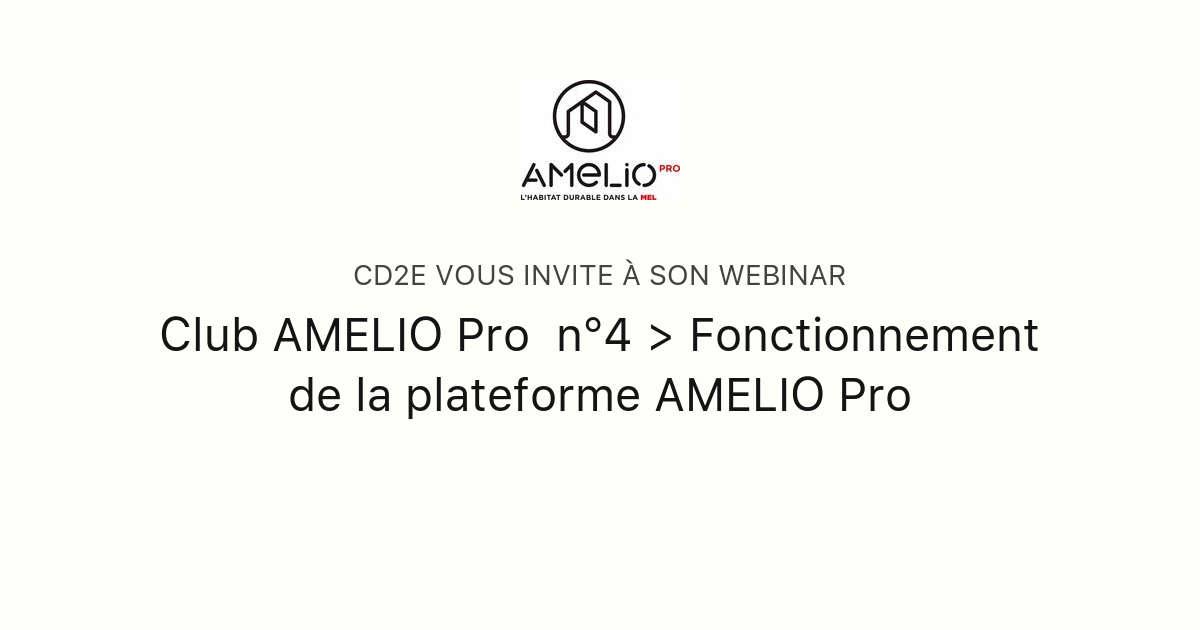 AMELIO PRO
L'HABITAT DURABLE DANS LA MEL

CD2E VOUS INVITE À SON WEBINAR

Club AMELIO Pro n°4 > Fonctionnement de la plateforme AMELIO Pro